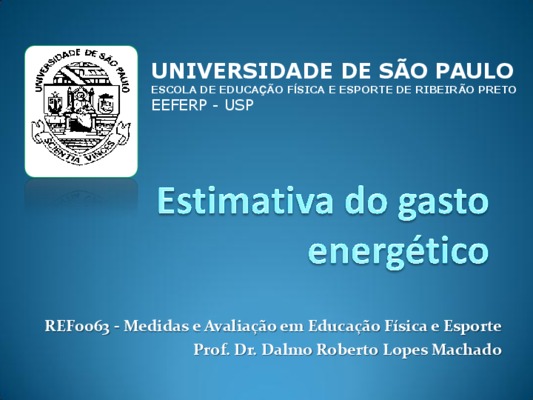 UNIVERSIDADE DE SÃO PAULO
SCIENTIA VINCES

UNIVERSIDADE DE SÃO PAULO
ESCOLA DE EDUCAÇÃO FÍSICA E ESPORTE DE RIBEIRÃO PRETO
EEFERP - USP

Estimativa do gasto energético

REF0063 - Medidas e Avaliação em Educação Física e Esporte
Prof. Dr. Dalmo Roberto Lopes Machado